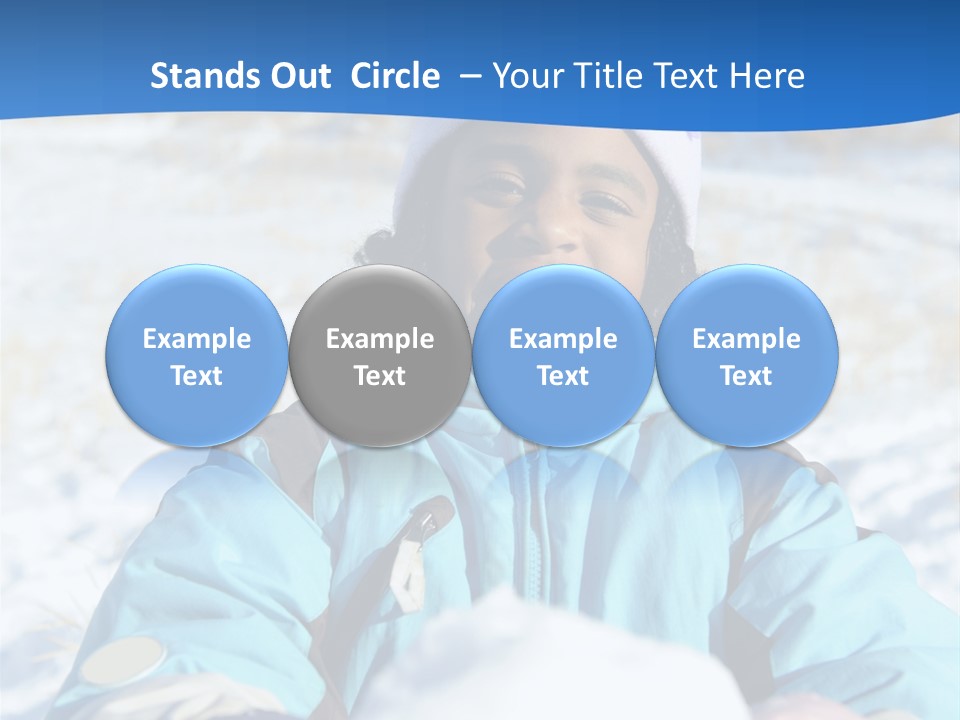 Stands Out Circle – Your Title Text Here

Example Text

Example Text

Example Text

Example Text